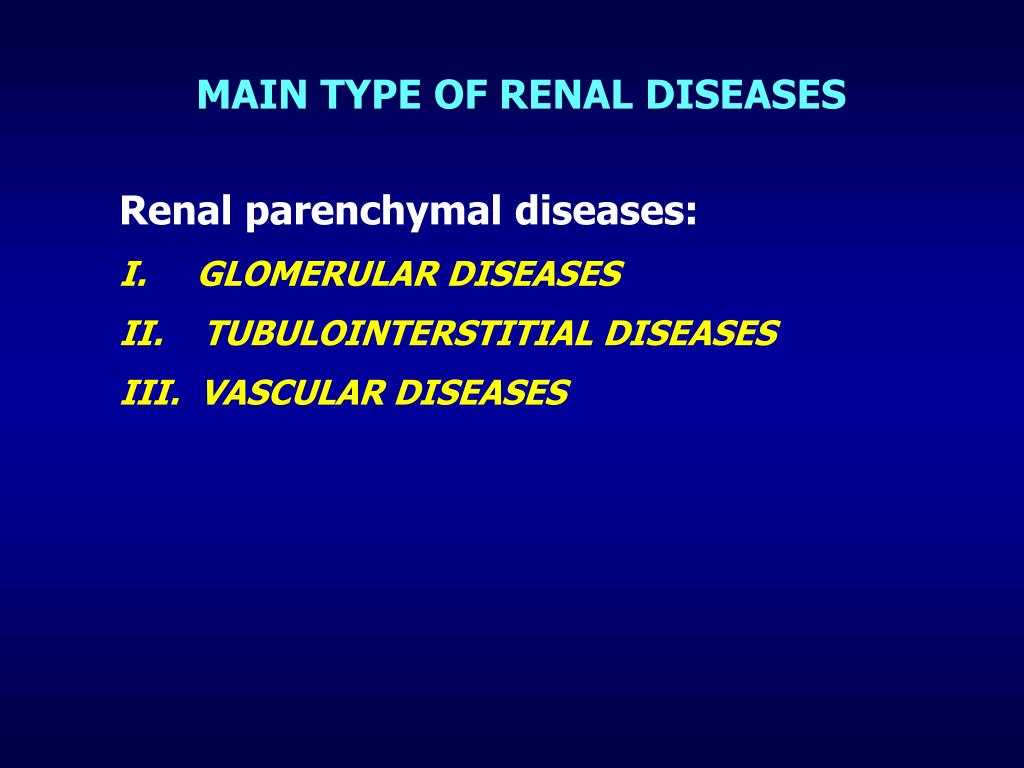 MAIN TYPE OF RENAL DISEASES

Renal parenchymal diseases:

I. GLOMERULAR DISEASES

II. TUBULOINTERSTITIAL DISEASES

III. VASCULAR DISEASES